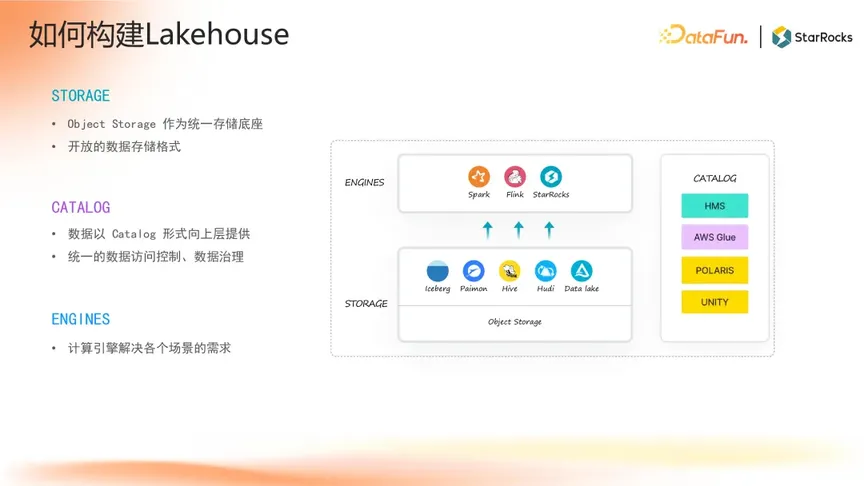 如何构建Lakehouse

DataFun. | StarRocks

STORAGE

• Object Storage 作为统一存储底座
• 开放的数据存储格式

CATALOG

• 数据以 Catalog 形式向上层提供
• 统一的数据访问控制、数据治理

ENGINES

• 计算引擎解决各个场景的需求

ENGINES

Spark Flink StarRocks

STORAGE

Iceberg Paimon Hive Hudi Data lake

Object Storage

CATALOG

HMS

AWS Glue

POLARIS

UNITY